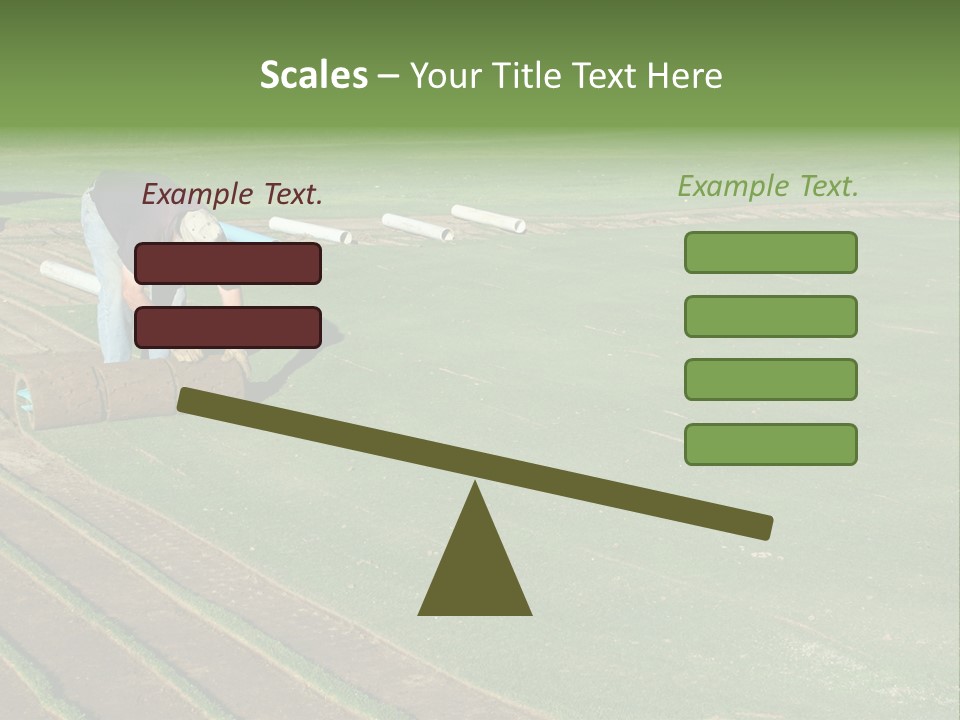 Scales – Your Title Text Here

Example Text.

Example Text.